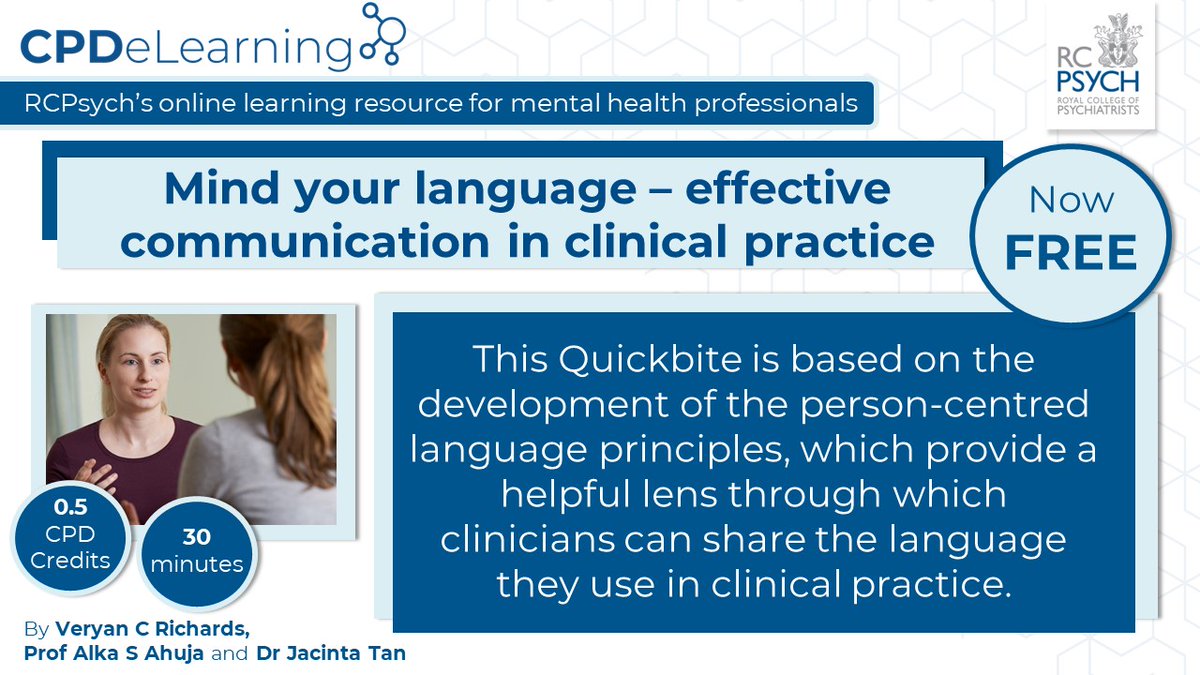 CPDeLearning

RCPsych's online learning resource for mental health professionals

RC PSYCH ROYAL COLLEGE OF PSYCHIATRISTS

Mind your language – effective communication in clinical practice

Now FREE

This Quickbite is based on the development of the person-centred language principles, which provide a helpful lens through which clinicians can share the language they use in clinical practice.

0.5 CPD Credits

30 minutes

By Veryan C Richards, Prof Alka S Ahuja and Dr Jacinta Tan